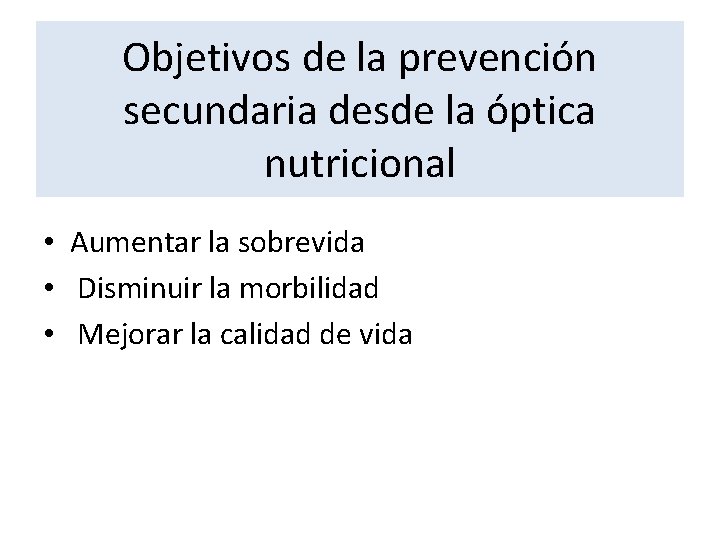 Objetivos de la prevención secundaria desde la óptica nutricional

• Aumentar la sobrevida
• Disminuir la morbilidad
• Mejorar la calidad de vida